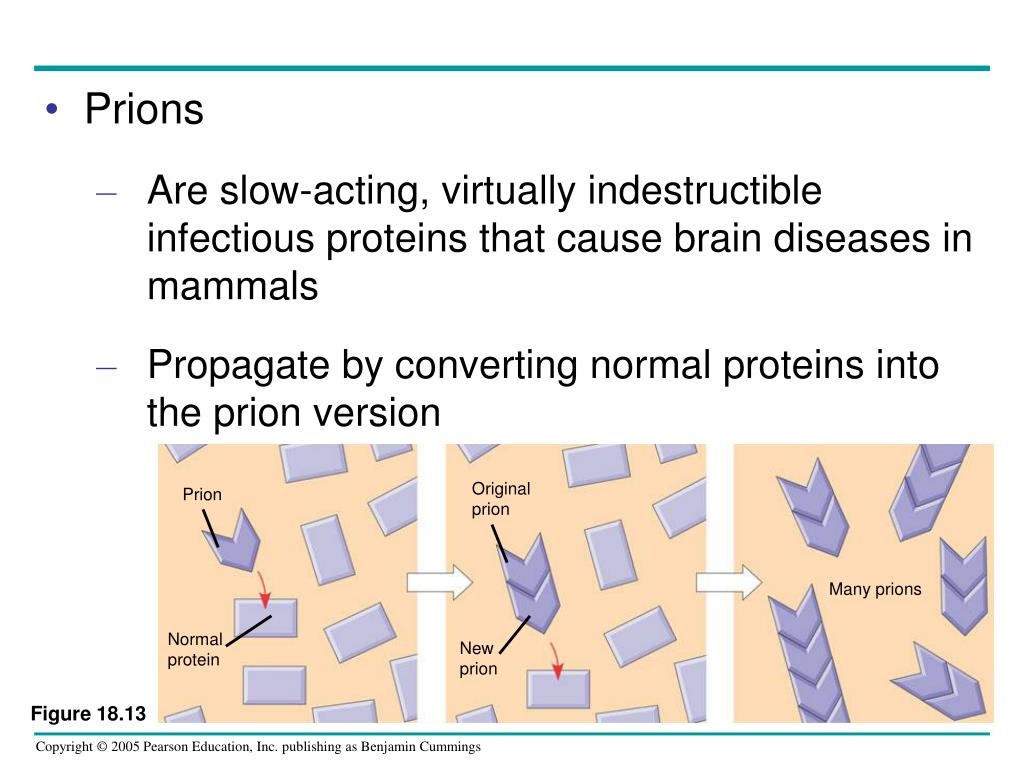 • Prions

– Are slow-acting, virtually indestructible infectious proteins that cause brain diseases in mammals

– Propagate by converting normal proteins into the prion version

Prion

Normal protein

Original prion

New prion

Many prions

Figure 18.13

Copyright © 2005 Pearson Education, Inc. publishing as Benjamin Cummings